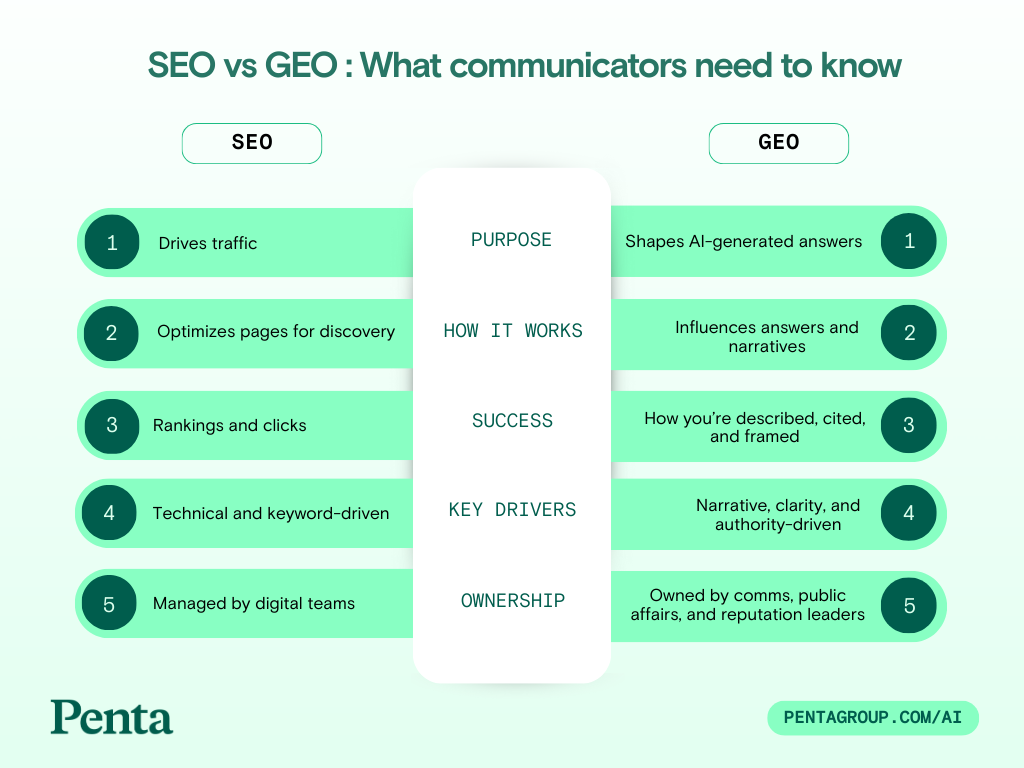 SEO vs GEO : What communicators need to know

SEO

GEO

1 Drives traffic

PURPOSE

Shapes AI-generated answers 1

2 Optimizes pages for discovery

HOW IT WORKS

Influences answers and narratives 2

3 Rankings and clicks

SUCCESS

How you're described, cited, and framed 3

4 Technical and keyword-driven

KEY DRIVERS

Narrative, clarity, and authority-driven 4

5 Managed by digital teams

OWNERSHIP

Owned by comms, public affairs, and reputation leaders 5

Penta

PENTAGROUP.COM/AI